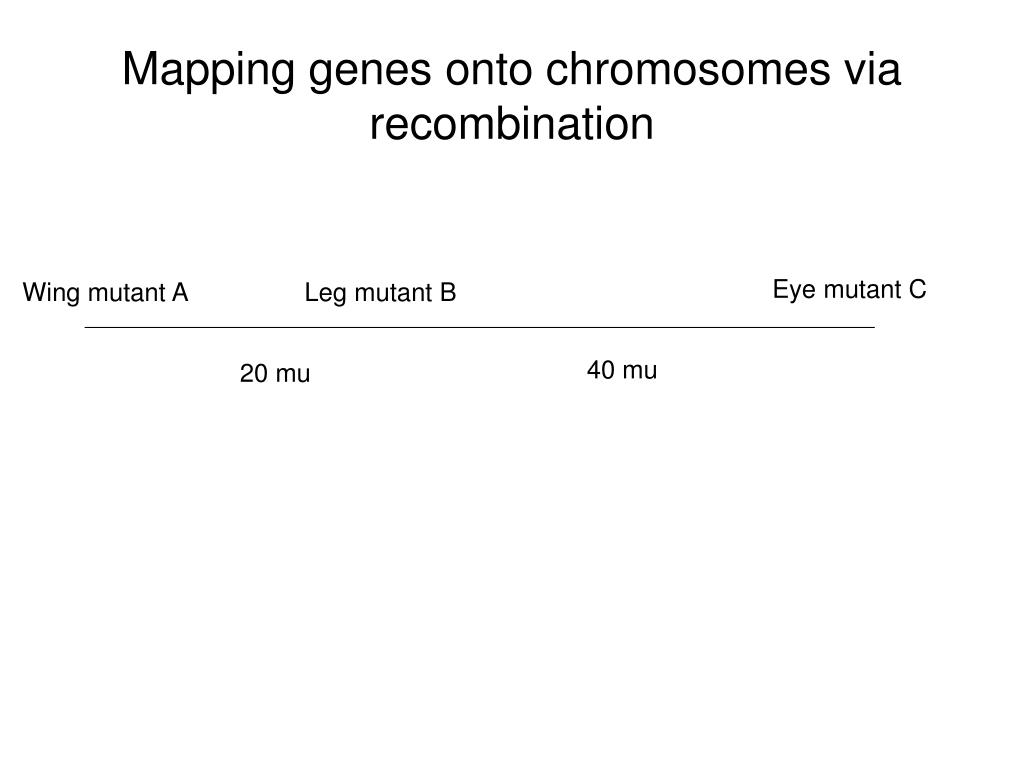 Mapping genes onto chromosomes via recombination

Wing mutant A

Leg mutant B

Eye mutant C

20 mu

40 mu